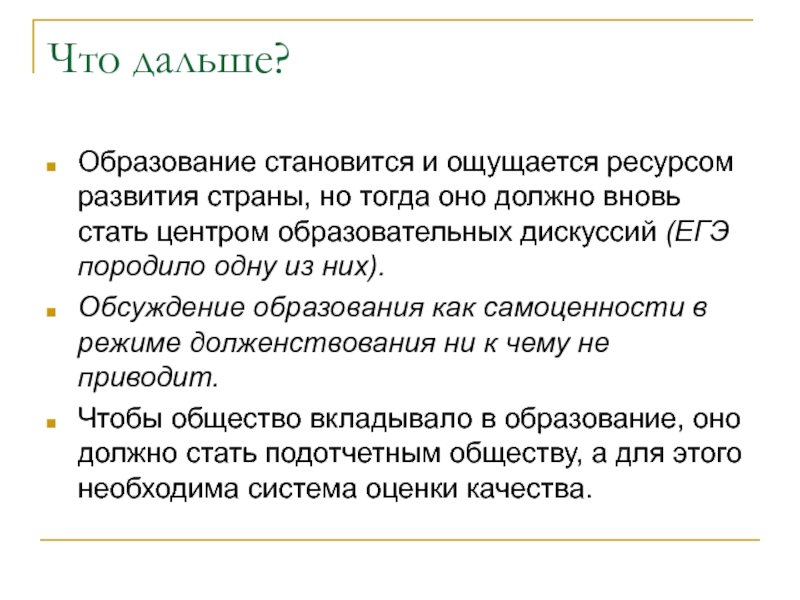 Что дальше?

Образование становится и ощущается ресурсом развития страны, но тогда оно должно вновь стать центром образовательных дискуссий (ЕГЭ породило одну из них).

Обсуждение образования как самоценности в режиме долженствования ни к чему не приводит.

Чтобы общество вкладывало в образование, оно должно стать подотчетным обществу, а для этого необходима система оценки качества.